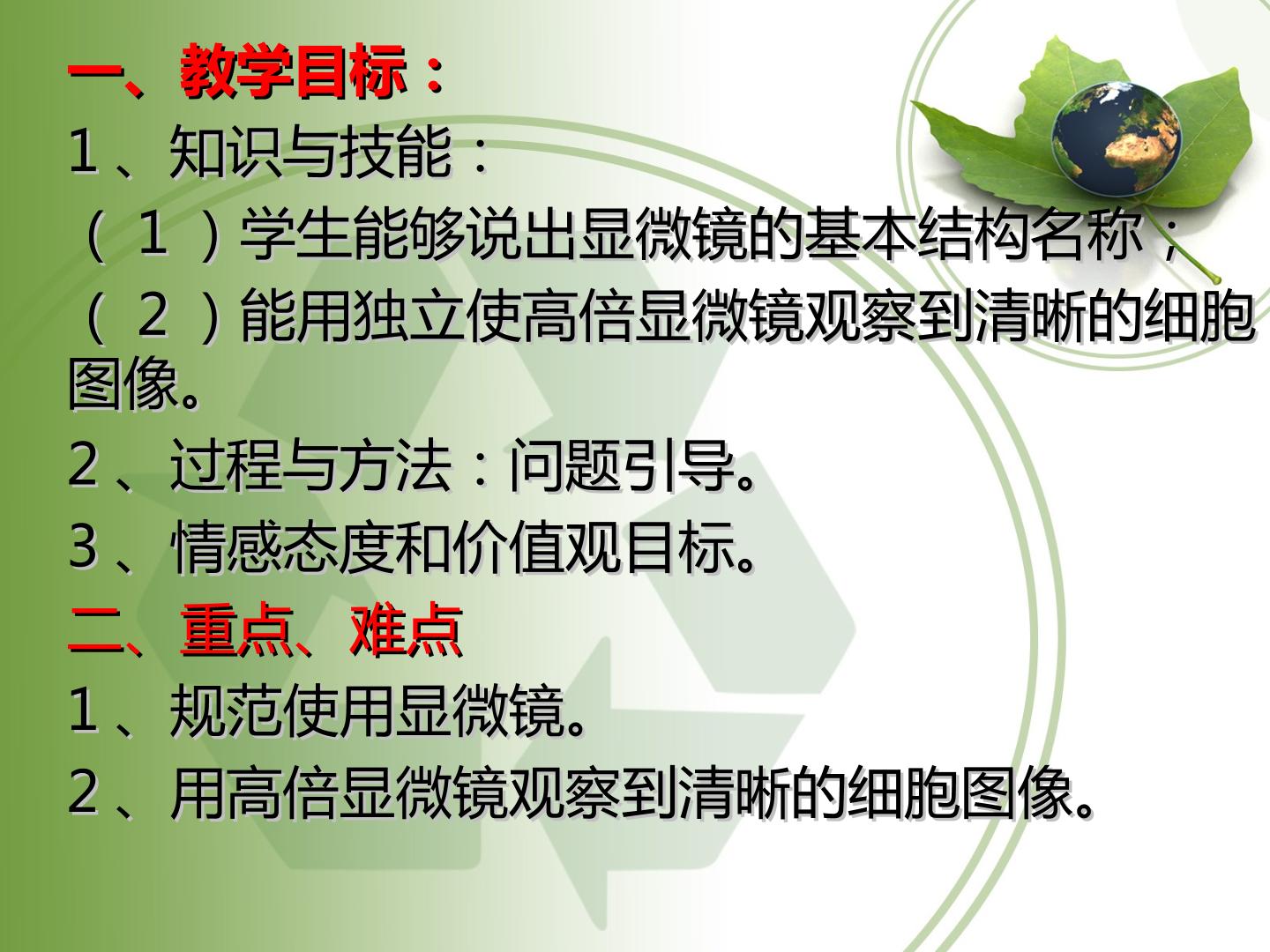 一、教学目标：

1、知识与技能：

（1）学生能够说出显微镜的基本结构名称；

（2）能用独立使高倍显微镜观察到清晰的细胞图像。

2、过程与方法：问题引导。

3、情感态度和价值观目标。

二、重点、难点

1、规范使用显微镜。

2、用高倍显微镜观察到清晰的细胞图像。